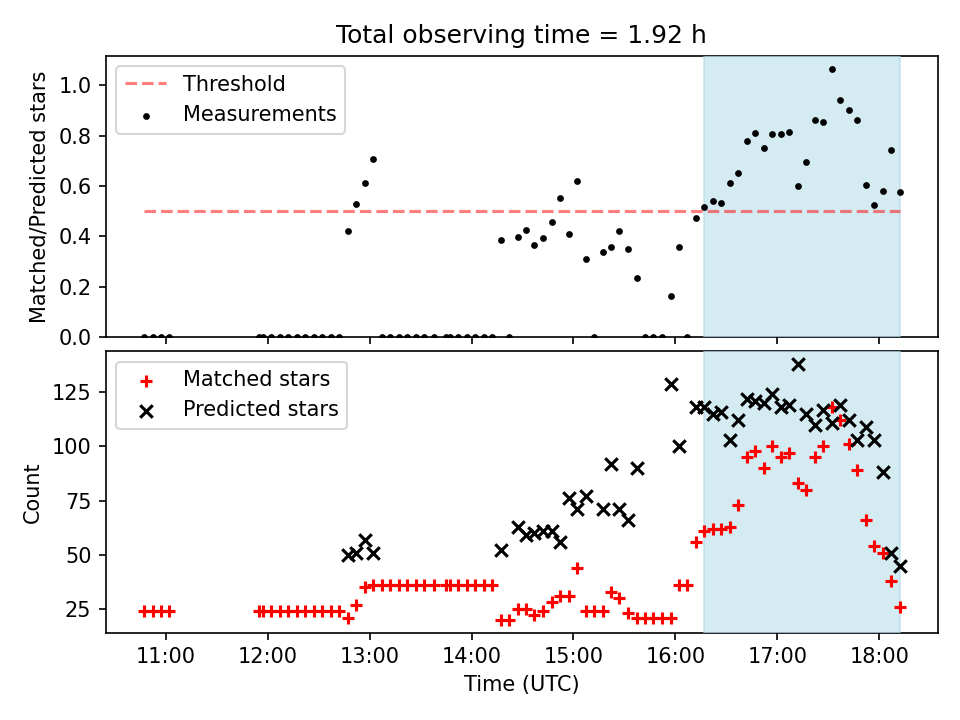 Total observing time = 1.92 h

Threshold
Measurements

Matched/Predicted stars

1.0
0.8
0.6
0.4
0.2
0.0

Matched stars
Predicted stars

Count

125
100
75
50
25

11:00
12:00
13:00
14:00
15:00
16:00
17:00
18:00

Time (UTC)